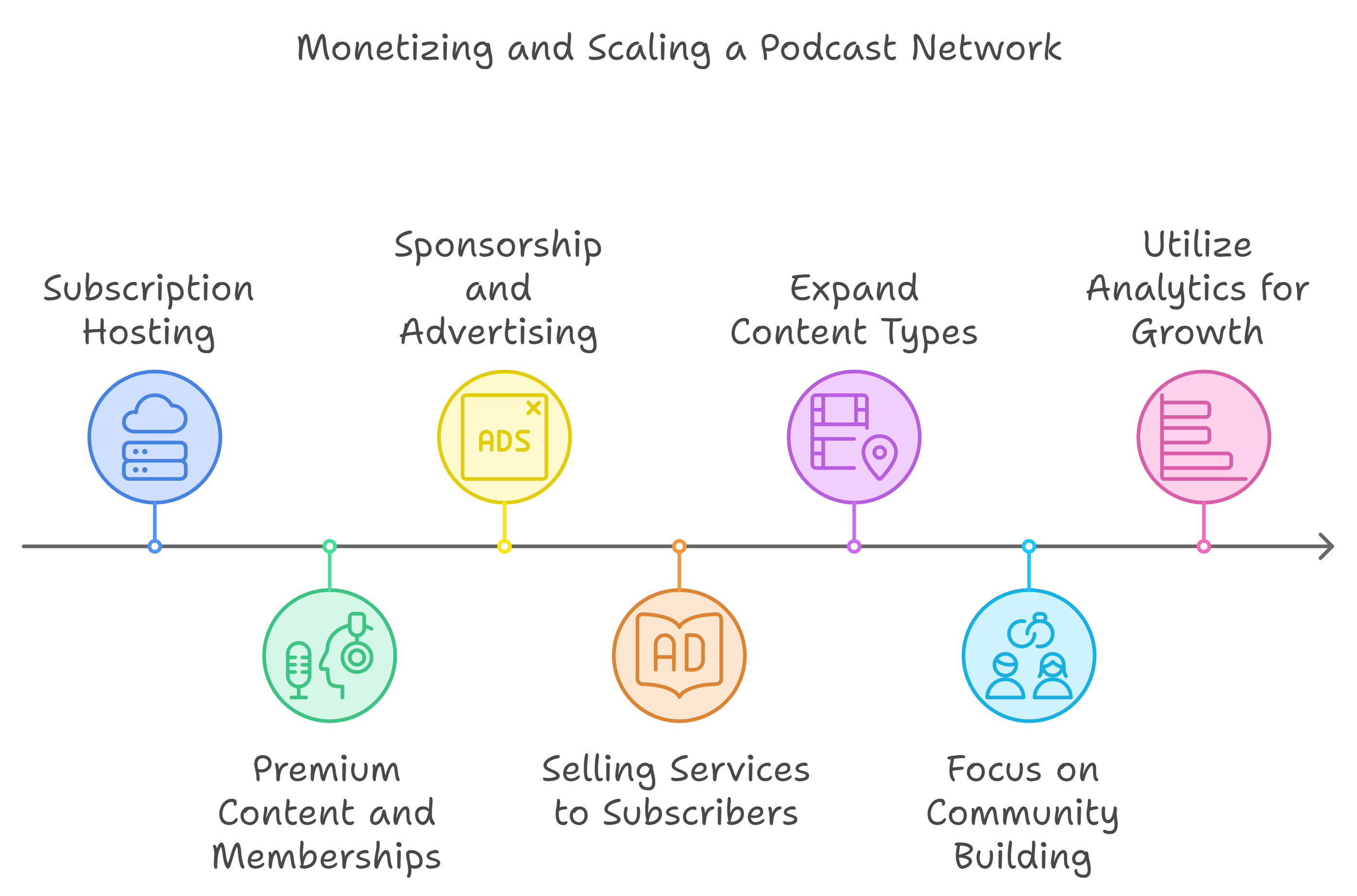 Monetizing and Scaling a Podcast Network

Subscription Hosting

Premium Content and Memberships

Sponsorship and Advertising

ADS

Selling Services to Subscribers

AD

Expand Content Types

Focus on Community Building

Utilize Analytics for Growth